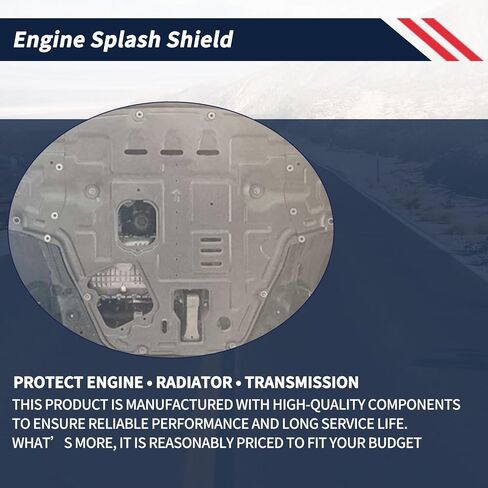 Engine Splash Shield

PROTECT ENGINE • RADIATOR • TRANSMISSION

THIS PRODUCT IS MANUFACTURED WITH HIGH-QUALITY COMPONENTS TO ENSURE RELIABLE PERFORMANCE AND LONG SERVICE LIFE. WHAT’ S MORE, IT IS REASONABLY PRICED TO FIT YOUR BUDGET